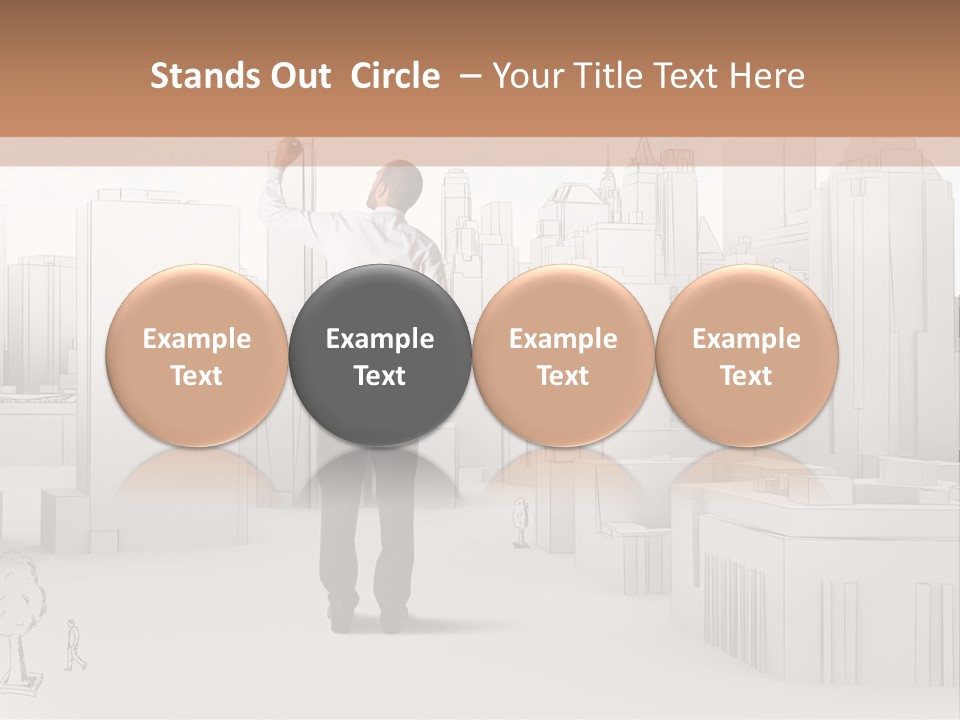 Stands Out Circle – Your Title Text Here

Example Text

Example Text

Example Text

Example Text